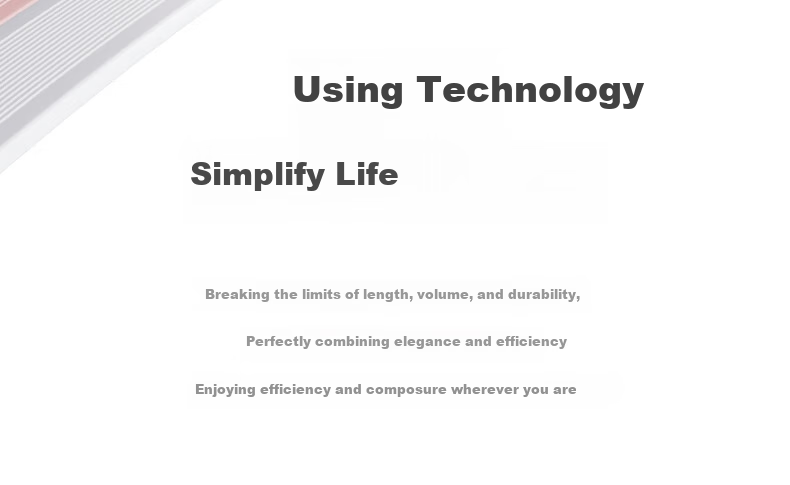 Using Technology

Simplify Life

Breaking the limits of length, volume, and durability,

Perfectly combining elegance and efficiency

Enjoying efficiency and composure wherever you are